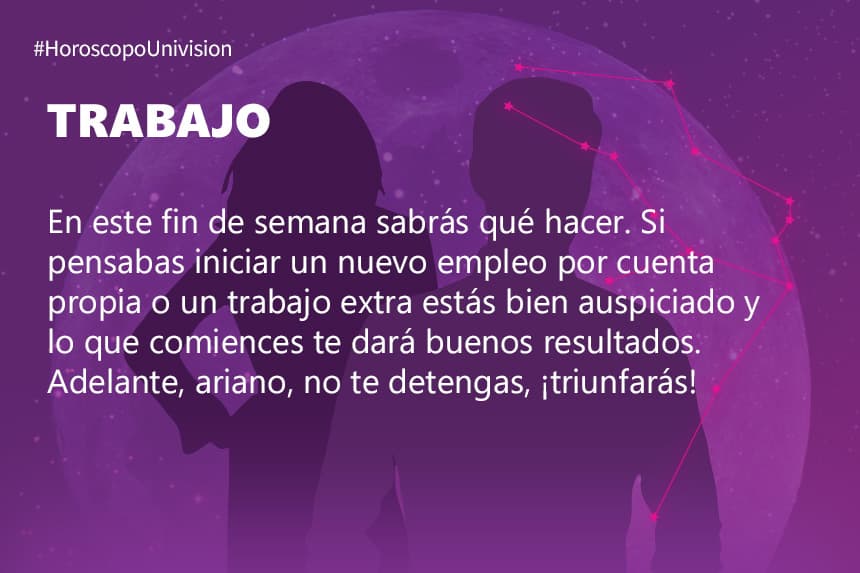 #HoroscopoUnivision

TRABAJO

En este fin de semana sabrás qué hacer. Si pensabas iniciar un nuevo empleo por cuenta propia o un trabajo extra estás bien auspiciado y lo que comiences te dará buenos resultados. Adelante, ariano, no te detengas, ¡triunfarás!